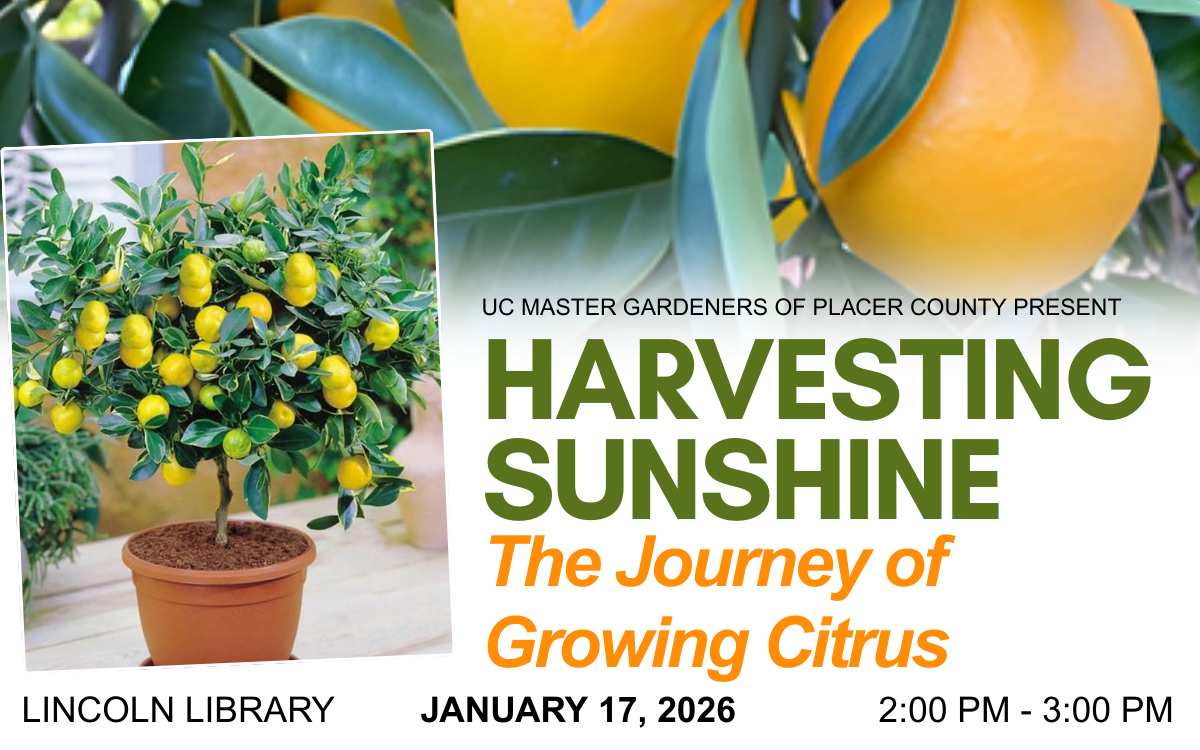 UC MASTER GARDENERS OF PLACER COUNTY PRESENT

HARVESTING SUNSHINE

The Journey of Growing Citrus

LINCOLN LIBRARY JANUARY 17, 2026 2:00 PM - 3:00 PM